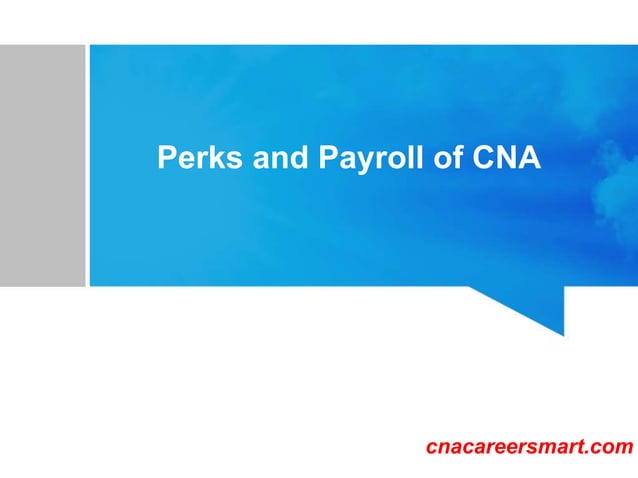 Perks and Payroll of CNA

cnacareersmart.com